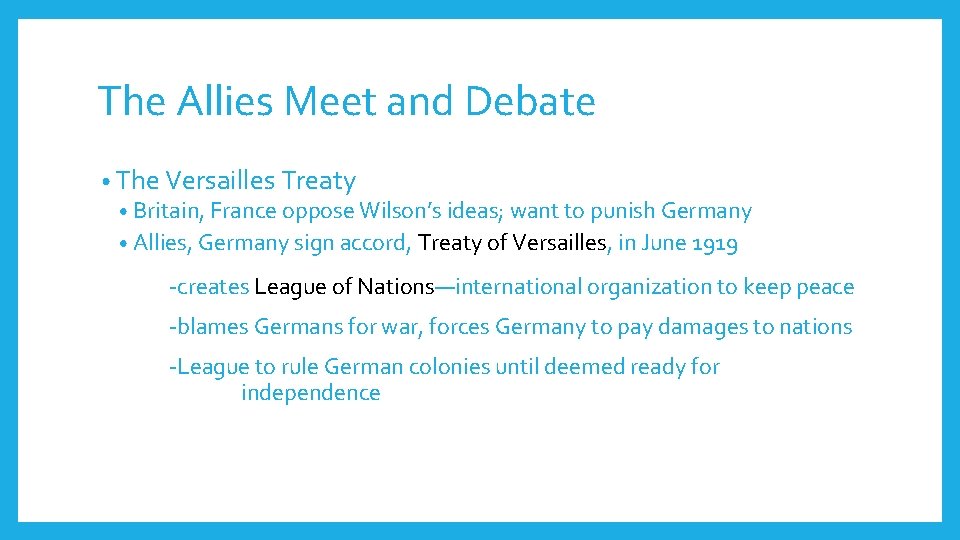 The Allies Meet and Debate

• The Versailles Treaty

• Britain, France oppose Wilson's ideas; want to punish Germany

• Allies, Germany sign accord, Treaty of Versailles, in June 1919

-creates League of Nations—international organization to keep peace

-blames Germans for war, forces Germany to pay damages to nations

-League to rule German colonies until deemed ready for independence